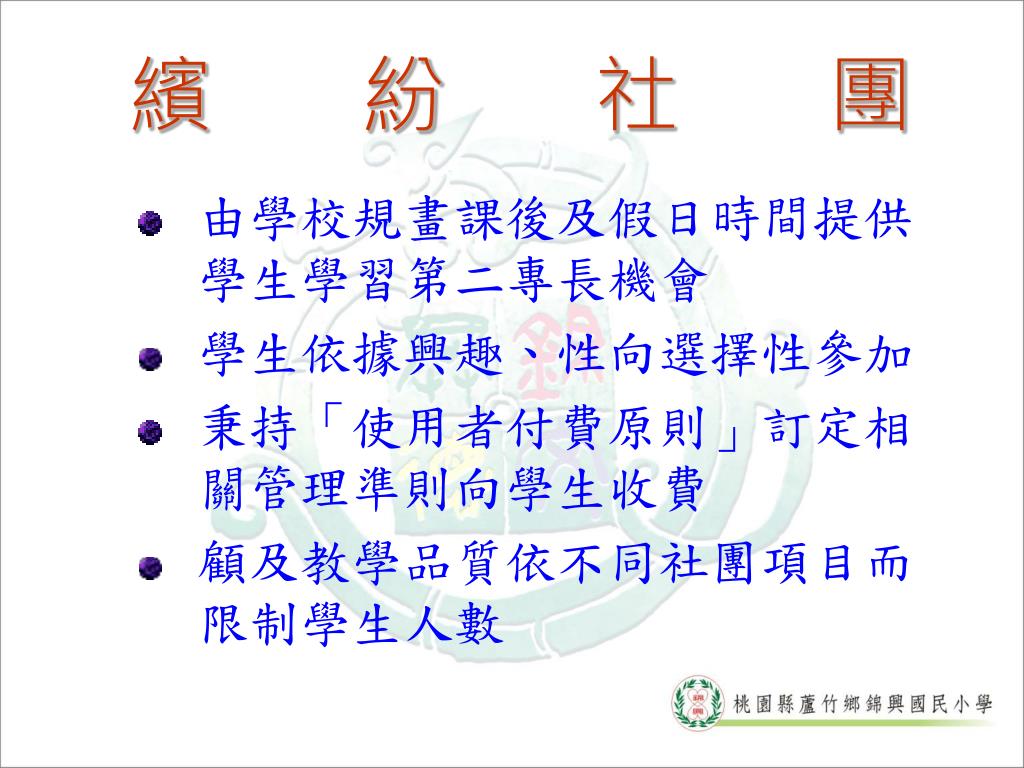 繽 紛 社 團

由學校規畫課後及假日時間提供學生學習第二專長機會

學生依據興趣、性向選擇性參加

秉持「使用者付費原則」訂定相關管理準則向學生收費

顧及教學品質依不同社團項目而限制學生人數

桃園縣蘆竹鄉錦興國民小學